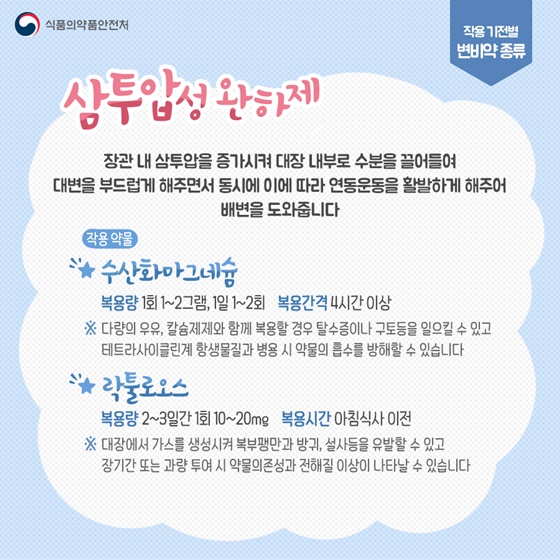 식품의약품안전처

작용기전별
변비약 종류

삼투압성 완하제

장관 내 삼투압을 증가시켜 대장 내부로 수분을 끌어들여 대변을 부드럽게 해주면서 동시에 이에 따라 연동운동을 활발하게 해주어 배변을 도와줍니다

작용 약물

수산화마그네슘

복용량 1회 1~2그램, 1일 1~2회 복용간격 4시간 이상

※ 다량의 우유, 칼슘제제와 함께 복용할 경우 탈수증이나 구토등을 일으킬 수 있고 테트라사이클린계 항생물질과 병용 시 약물의 흡수를 방해할 수 있습니다

락툴로오스

복용량 2~3일간 1회 10~20mg 복용시간 아침식사 이전

※ 대장에서 가스를 생성시켜 복부팽만과 방귀, 설사등을 유발할 수 있고 장기간 또는 과량 투여 시 약물의존성과 전해질 이상이 나타날 수 있습니다